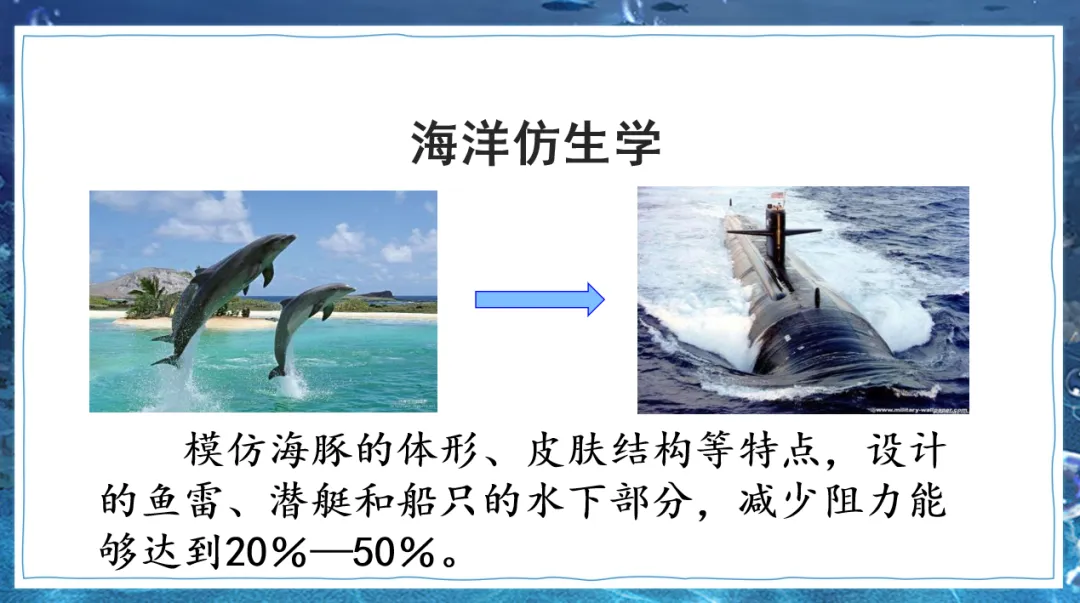 海洋仿生学

www.military-wallpaper.com

模仿海豚的体形、皮肤结构等特点，设计的鱼雷、潜艇和船只的水下部分，减少阻力能够达到20%—50%。